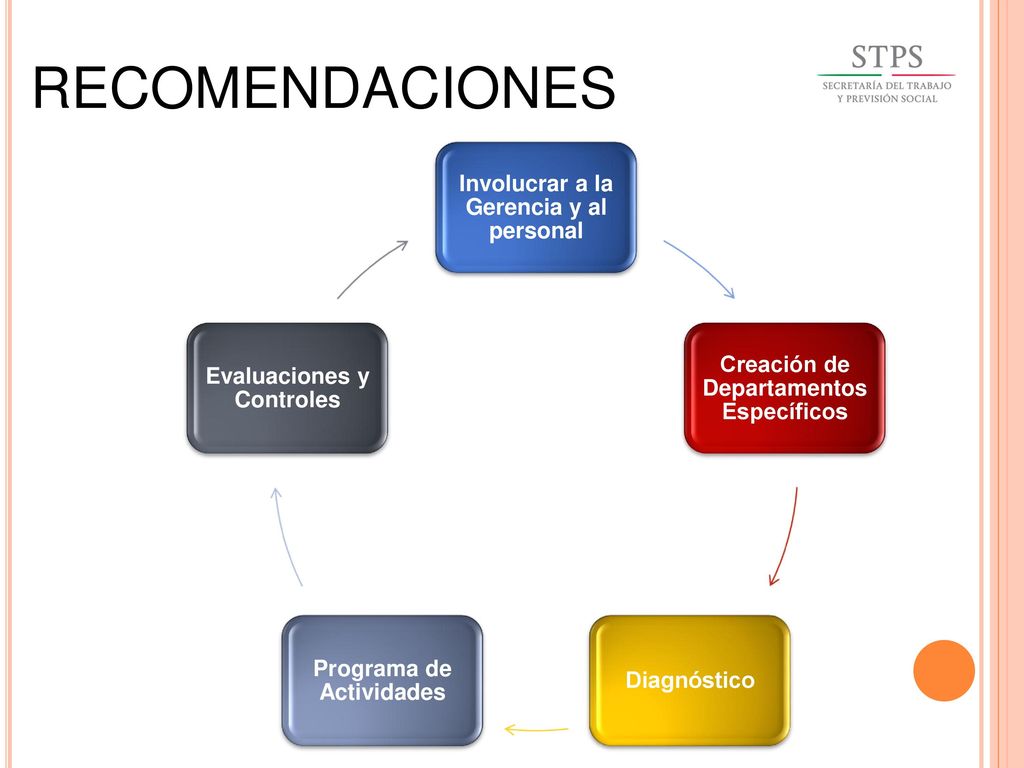 RECOMENDACIONES

STPS
SECRETARÍA DEL TRABAJO Y PREVISIÓN SOCIAL

Involucrar a la Gerencia y al personal

Creación de Departamentos Específicos

Diagnóstico

Programa de Actividades

Evaluaciones y Controles